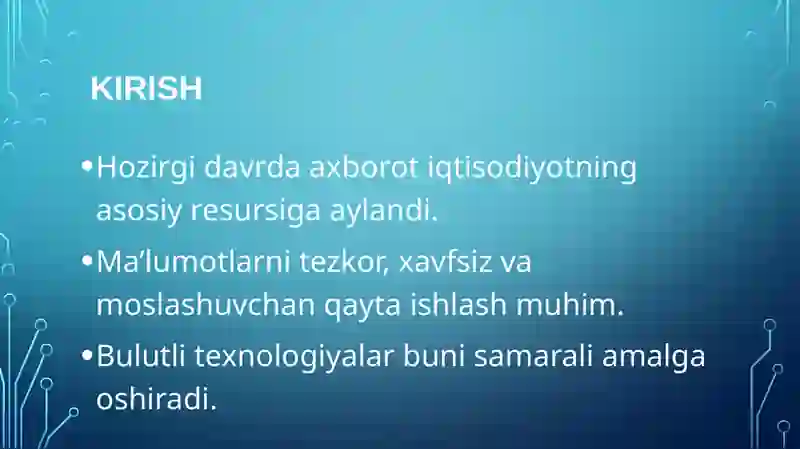 KIRISH

• Hozirgi davrda axborot iqtisodiyotning asosiy resursiga aylandi.

• Ma’lumotlarni tezkor, xavfsiz va moslashuvchan qayta ishlash muhim.

• Bulutli texnologiyalar buni samarali amalga oshiradi.